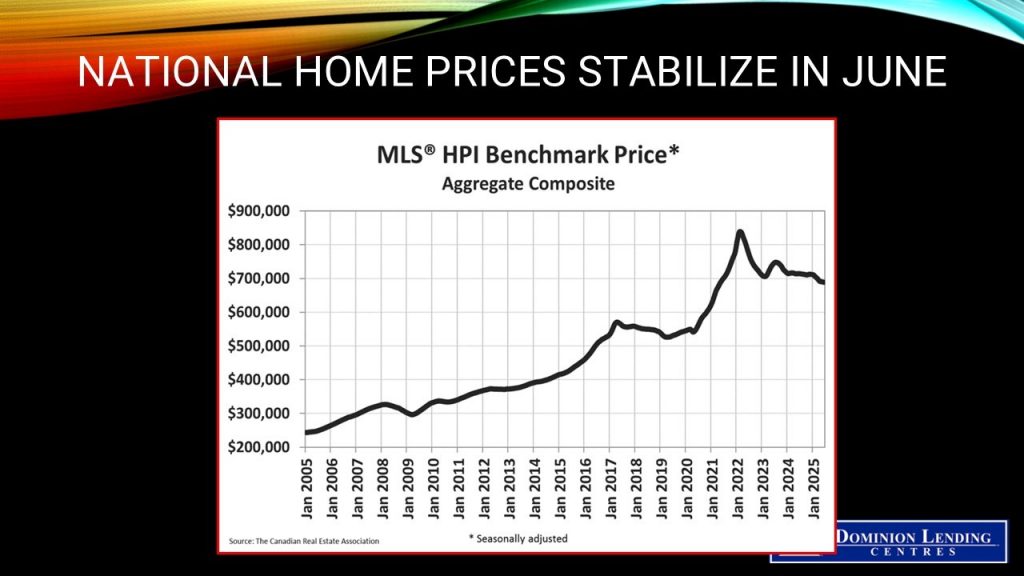 NATIONAL HOME PRICES STABILIZE IN JUNE

MLS® HPI Benchmark Price*
Aggregate Composite

$900,000
$800,000
$700,000
$600,000
$500,000
$400,000
$300,000
$200,000

Jan 2005
Jan 2006
Jan 2007
Jan 2008
Jan 2009
Jan 2010
Jan 2011
Jan 2012
Jan 2013
Jan 2014
Jan 2015
Jan 2016
Jan 2017
Jan 2018
Jan 2019
Jan 2020
Jan 2021
Jan 2022
Jan 2023
Jan 2024
Jan 2025

Source: The Canadian Real Estate Association

* Seasonally adjusted

DOMINION LENDING CENTRES